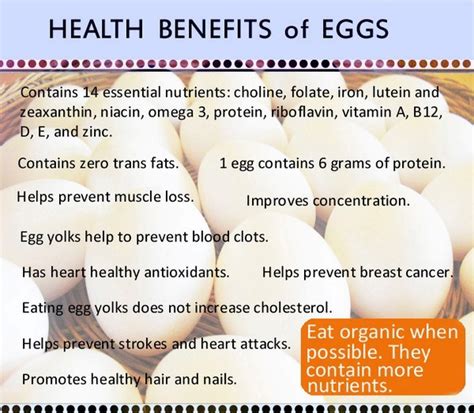 HEALTH BENEFITS of EGGS

Contains 14 essential nutrients: choline, folate, iron, lutein and zeaxanthin, niacin, omega 3, protein, riboflavin, vitamin A, B12, D, E, and zinc.

Contains zero trans fats.

1 egg contains 6 grams of protein.

Helps prevent muscle loss.

Improves concentration.

Egg yolks help to prevent blood clots.

Has heart healthy antioxidants.

Helps prevent breast cancer.

Eating egg yolks does not increase cholesterol.

Helps prevent strokes and heart attacks.

Promotes healthy hair and nails.

Eat organic when possible. They contain more nutrients.